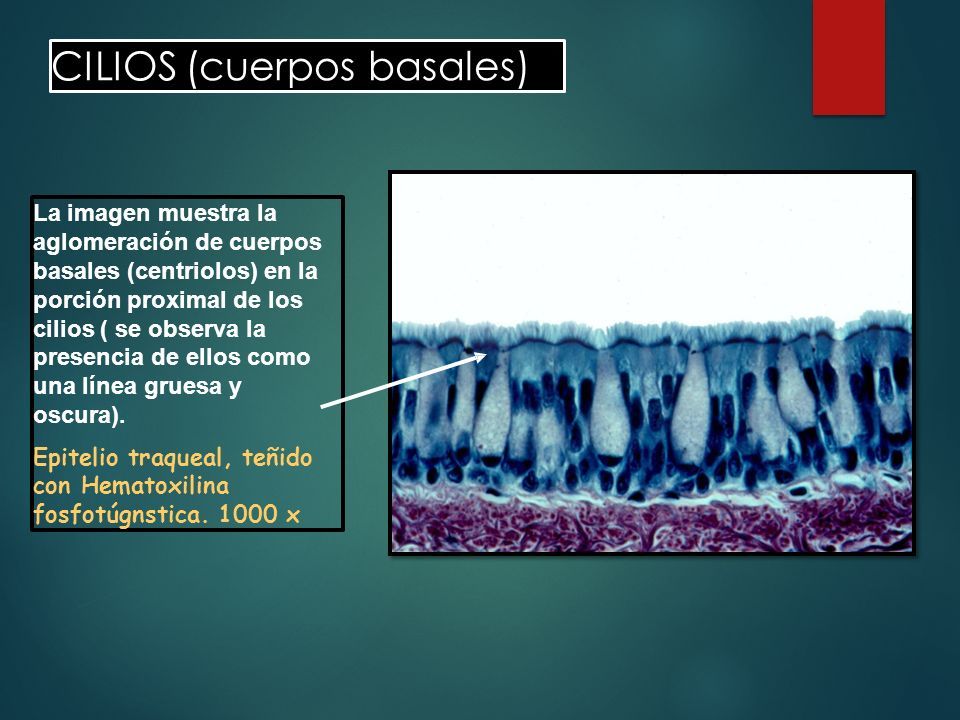 CILIOS (cuerpos basales)

La imagen muestra la aglomeración de cuerpos basales (centriolos) en la porción proximal de los cilios ( se observa la presencia de ellos como una línea gruesa y oscura).

Epitelio traqueal, teñido con Hematoxilina fosfotúgnstica. 1000 x